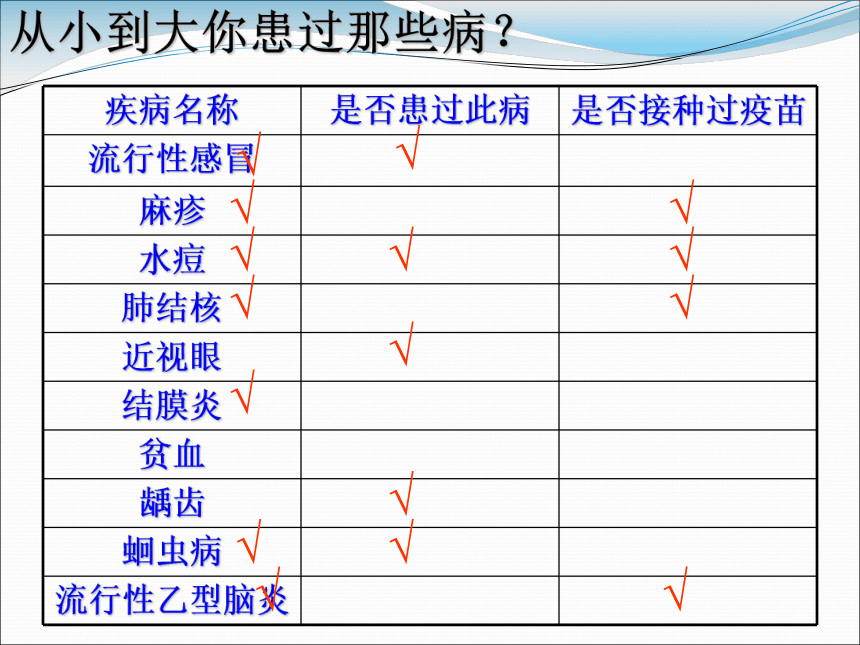 从小到大你患过那些病？

| 疾病名称 | 是否患过此病 | 是否接种过疫苗 |
|---|---|---|
| 流行性感冒 √ | √ | |
| 麻疹 √ | | √ |
| 水痘 √ | √ | √ |
| 肺结核 √ | | √ |
| 近视眼 | √ | |
| 结膜炎 √ | | |
| 贫血 | | |
| 龋齿 | √ | |
| 蛔虫病 √ | √ | |
| 流行性乙型脑炎 √ | | √ |